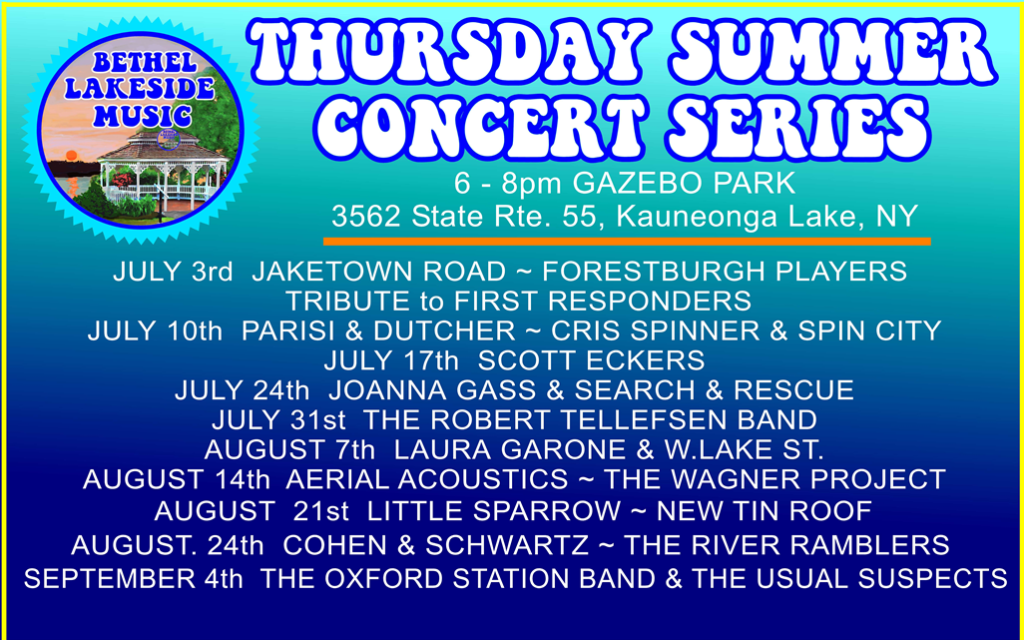 BETHEL LAKESIDE MUSIC

THURSDAY SUMMER CONCERT SERIES

6 - 8pm GAZEBO PARK
3562 State Rte. 55, Kauneonga Lake, NY

JULY 3rd JAKETOWN ROAD ~ FORESTBURGH PLAYERS
TRIBUTE to FIRST RESPONDERS
JULY 10th PARISI & DUTCHER ~ CRIS SPINNER & SPIN CITY
JULY 17th SCOTT ECKERS
JULY 24th JOANNA GASS & SEARCH & RESCUE
JULY 31st THE ROBERT TELLEFSEN BAND
AUGUST 7th LAURA GARONE & W.LAKE ST.
AUGUST 14th AERIAL ACOUSTICS ~ THE WAGNER PROJECT
AUGUST 21st LITTLE SPARROW ~ NEW TIN ROOF
AUGUST. 24th COHEN & SCHWARTZ ~ THE RIVER RAMBLERS
SEPTEMBER 4th THE OXFORD STATION BAND & THE USUAL SUSPECTS